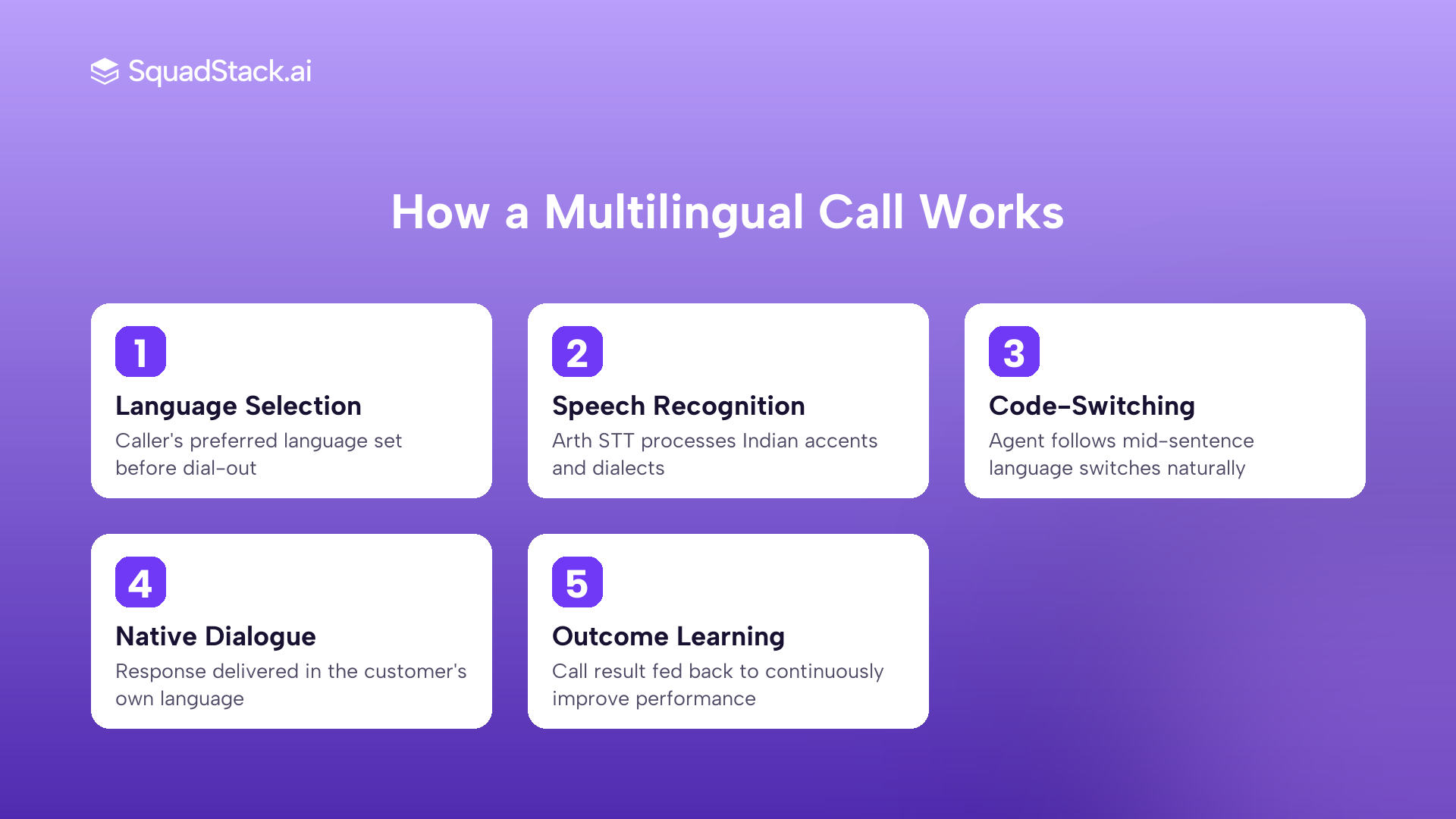 SquadStack.ai

How a Multilingual Call Works

1
Language Selection
Caller's preferred language set before dial-out

2
Speech Recognition
Arth STT processes Indian accents and dialects

3
Code-Switching
Agent follows mid-sentence language switches naturally

4
Native Dialogue
Response delivered in the customer's own language

5
Outcome Learning
Call result fed back to continuously improve performance